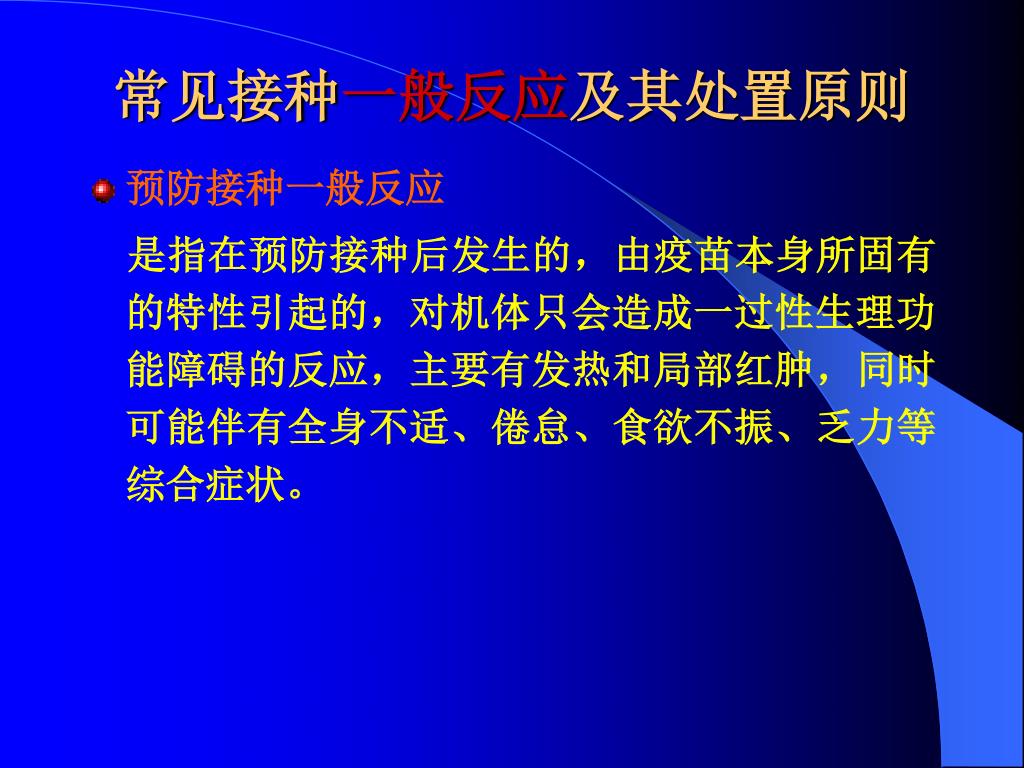 常见接种一般反应及其处置原则

预防接种一般反应

是指在预防接种后发生的，由疫苗本身所固有的特性引起的，对机体只会造成一过性生理功能障碍的反应，主要有发热和局部红肿，同时可能伴有全身不适、倦怠、食欲不振、乏力等综合症状。